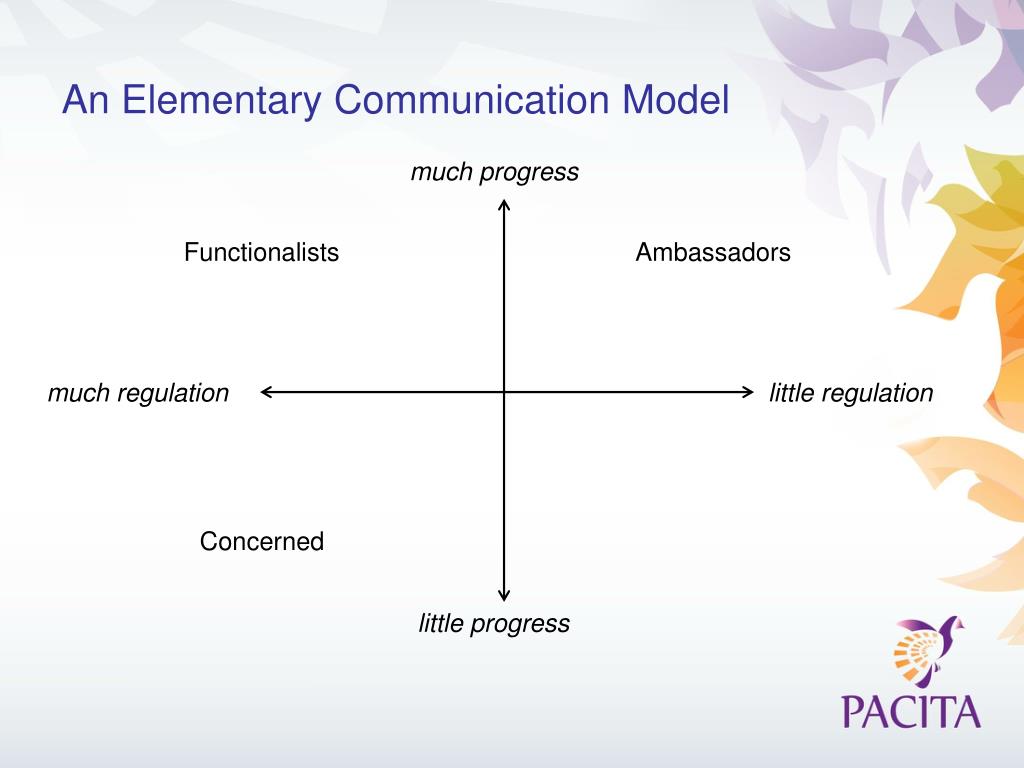 An Elementary Communication Model

much progress

Functionalists

Ambassadors

much regulation

little regulation

Concerned

little progress

PACITA